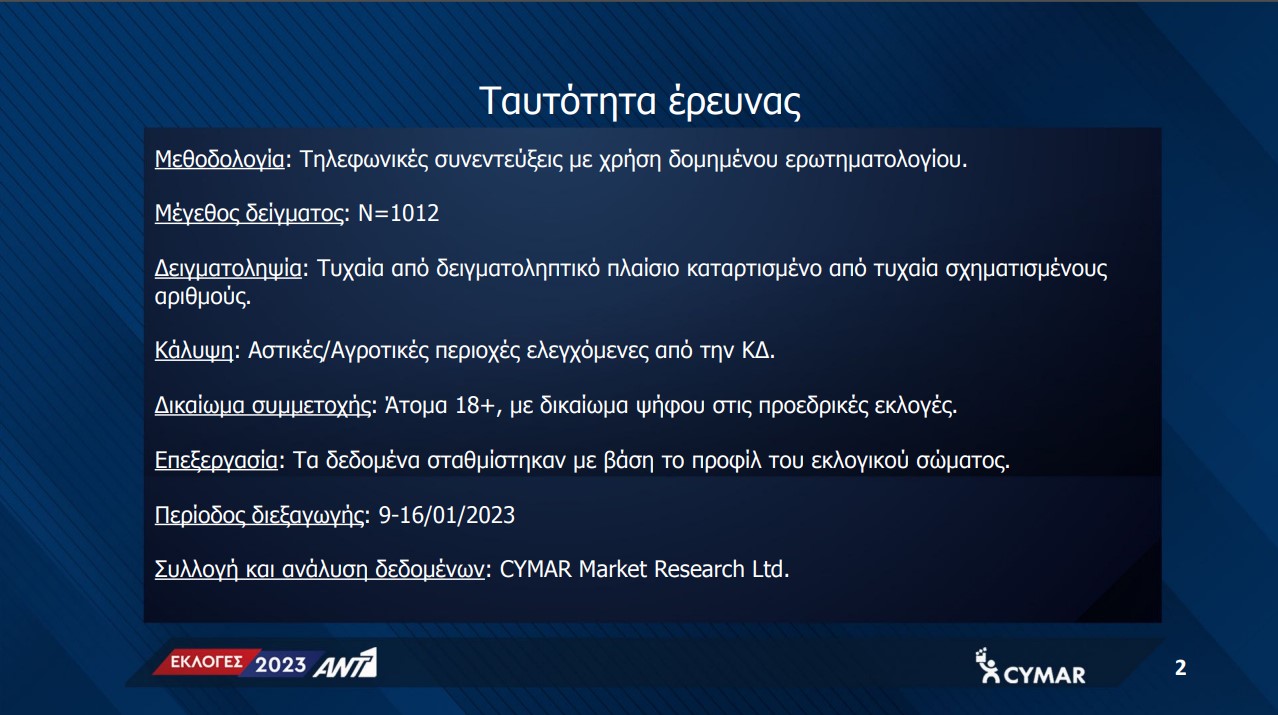 Ταυτότητα έρευνας

Μεθοδολογία: Τηλεφωνικές συνεντεύξεις με χρήση δομημένου ερωτηματολογίου.

Μέγεθος δείγματος: N=1012

Δειγματοληψία: Τυχαία από δειγματοληπτικό πλαίσιο καταρτισμένο από τυχαία σχηματισμένους αριθμούς.

Κάλυψη: Αστικές/Αγροτικές περιοχές ελεγχόμενες από την ΚΔ.

Δικαίωμα συμμετοχής: Άτομα 18+, με δικαίωμα ψήφου στις προεδρικές εκλογές.

Επεξεργασία: Τα δεδομένα σταθμίστηκαν με βάση το προφίλ του εκλογικού σώματος.

Περίοδος διεξαγωγής: 9-16/01/2023

Συλλογή και ανάλυση δεδομένων: CYMAR Market Research Ltd.

ΕΚΛΟΓΕΣ 2023 ANT1

CYMAR

2